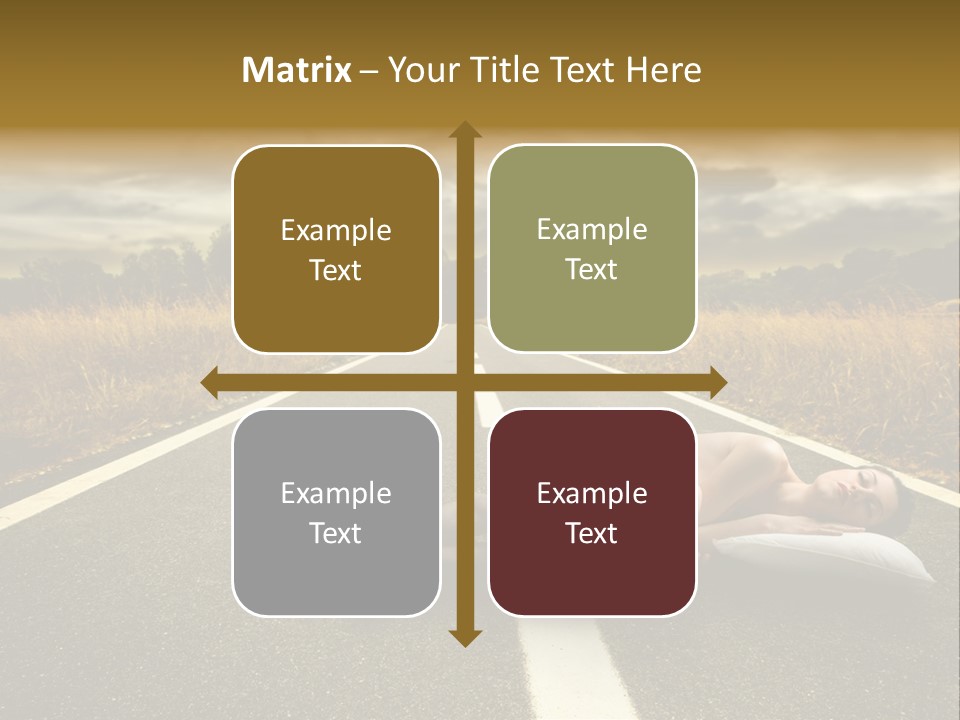 Matrix – Your Title Text Here

Example Text

Example Text

Example Text

Example Text